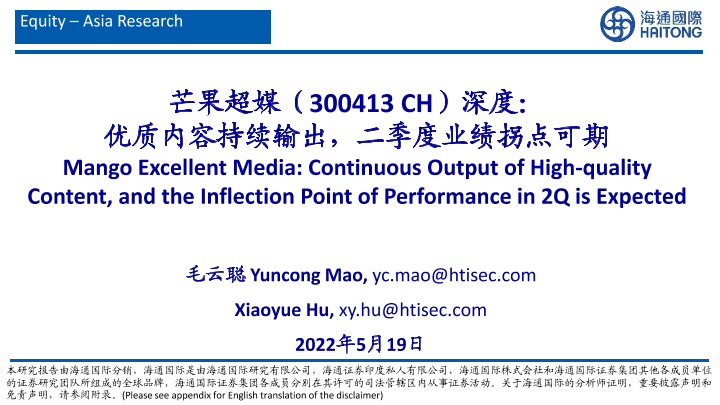 Equity – Asia Research

海通國際
HAITONG

芒果超媒（300413 CH）深度:
优质内容持续输出，二季度业绩拐点可期
Mango Excellent Media: Continuous Output of High-quality Content, and the Inflection Point of Performance in 2Q is Expected

毛云聪 Yuncong Mao, yc.mao@htisec.com

Xiaoyue Hu, xy.hu@htisec.com

2022年5月19日

本研究报告由海通国际分销，海通国际是由海通国际研究有限公司，海通证券印度私人有限公司，海通国际株式会社和海通国际证券集团其他各成员单位的证券研究团队所组成的全球品牌，海通国际证券集团各成员分别在其许可的司法管辖区内从事证券活动。关于海通国际的分析师证明，重要披露声明和免责声明，请参阅附录。(Please see appendix for English translation of the disclaimer)